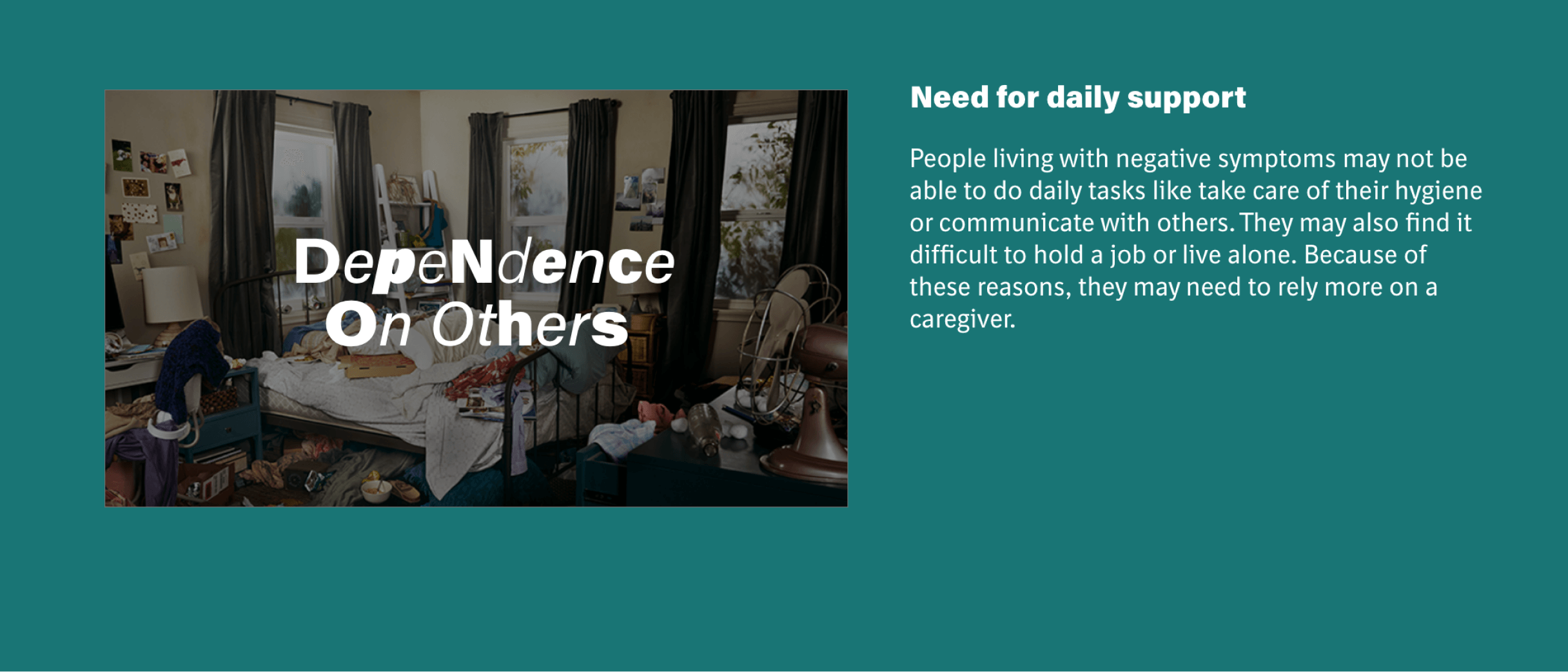 DepeNdence On Others

Need for daily support

People living with negative symptoms may not be able to do daily tasks like take care of their hygiene or communicate with others. They may also find it difficult to hold a job or live alone. Because of these reasons, they may need to rely more on a caregiver.